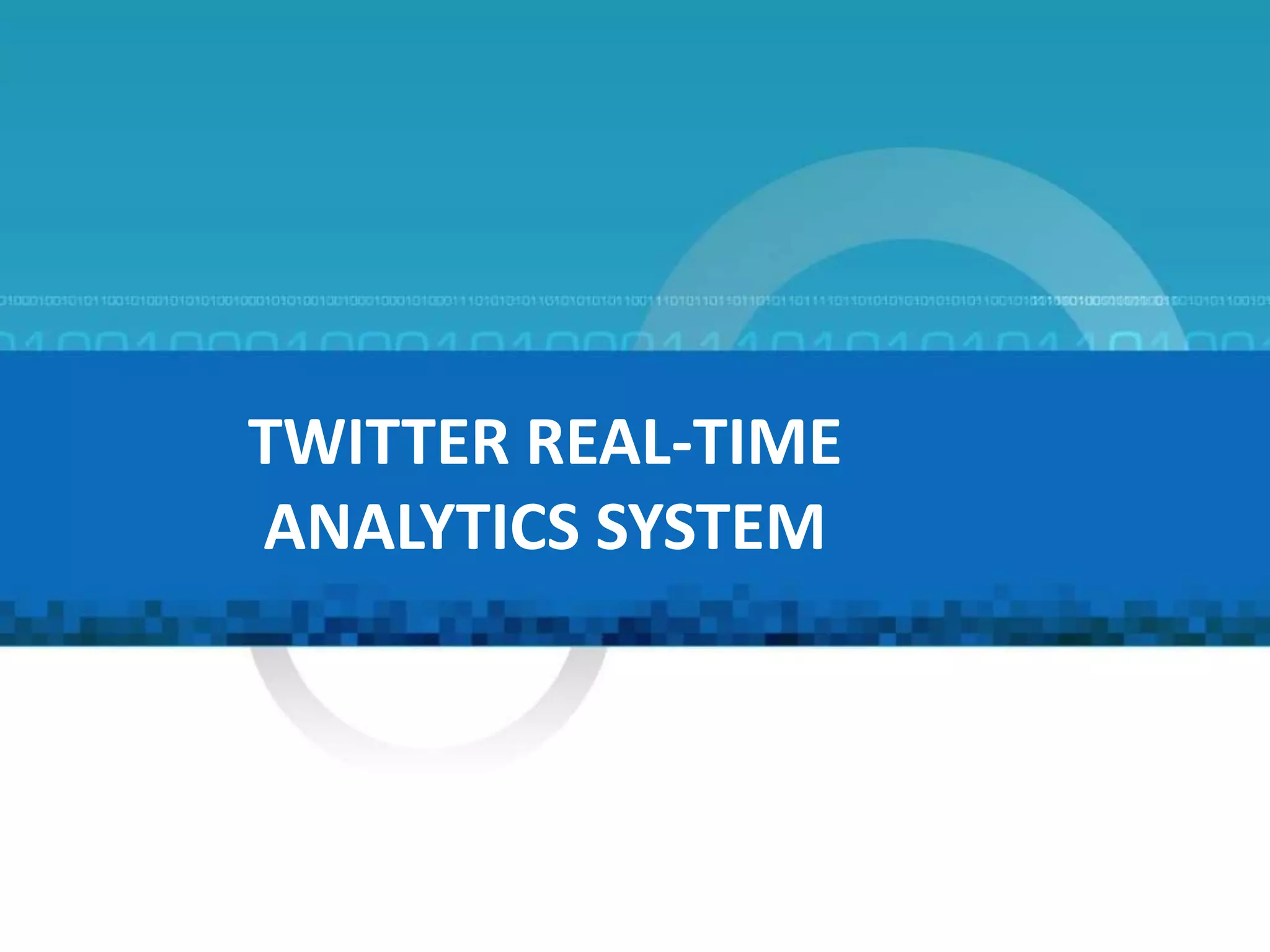 TWITTER REAL-TIME ANALYTICS SYSTEM